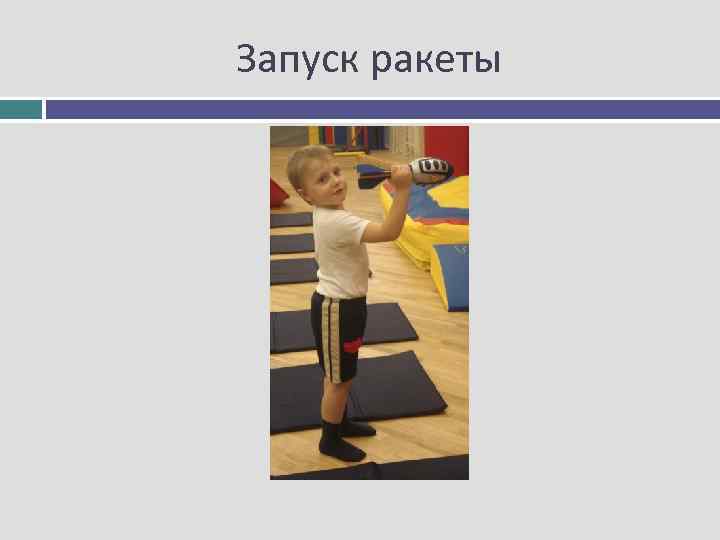 Запуск ракеты